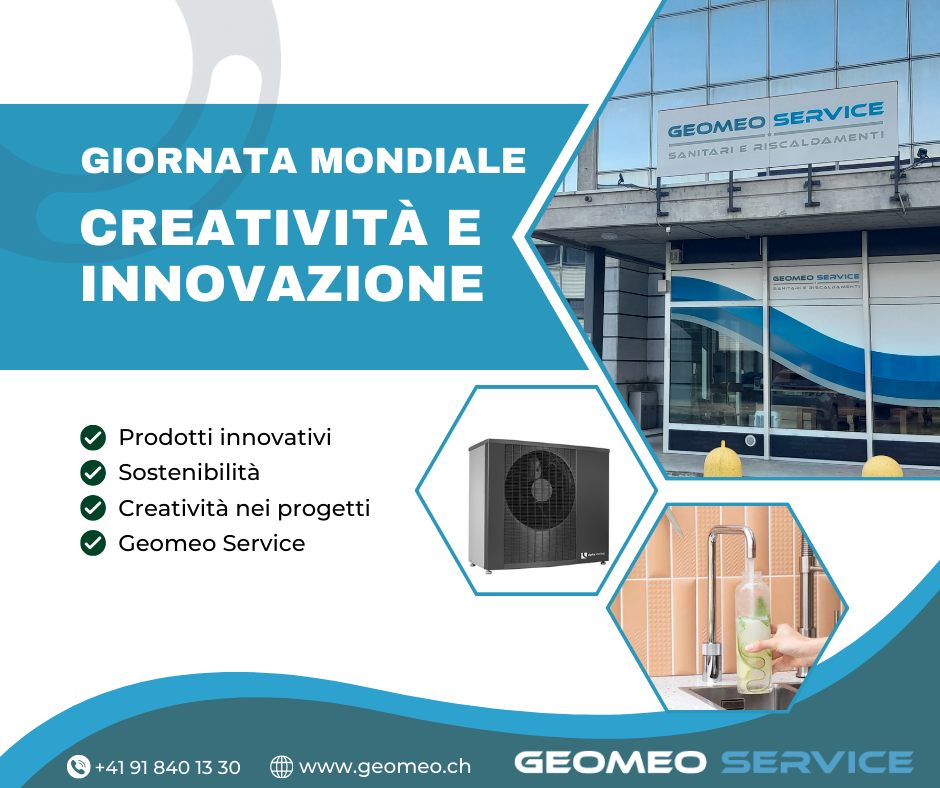 GIORNATA MONDIALE
CREATIVITÀ E INNOVAZIONE

GEOMEO SERVICE
SANITARI E RISCALDAMENTI

GEOMEO SERVICE
SANITARI E RISCALDAMENTI

Prodotti innovativi
Sostenibilità
Creatività nei progetti
Geomeo Service

+41 91 840 13 30
www.geomeo.ch
GEOMEO SERVICE